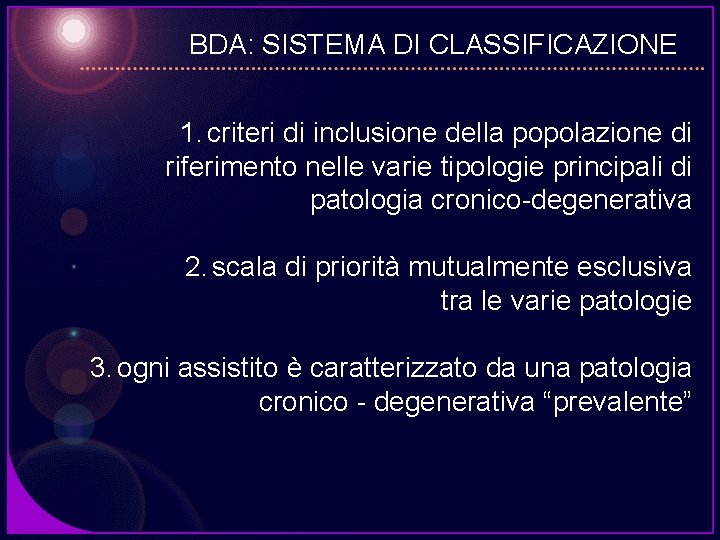 BDA: SISTEMA DI CLASSIFICAZIONE

1. criteri di inclusione della popolazione di riferimento nelle varie tipologie principali di patologia cronico-degenerativa

2. scala di priorità mutualmente esclusiva tra le varie patologie

3. ogni assistito è caratterizzato da una patologia cronico - degenerativa “prevalente”